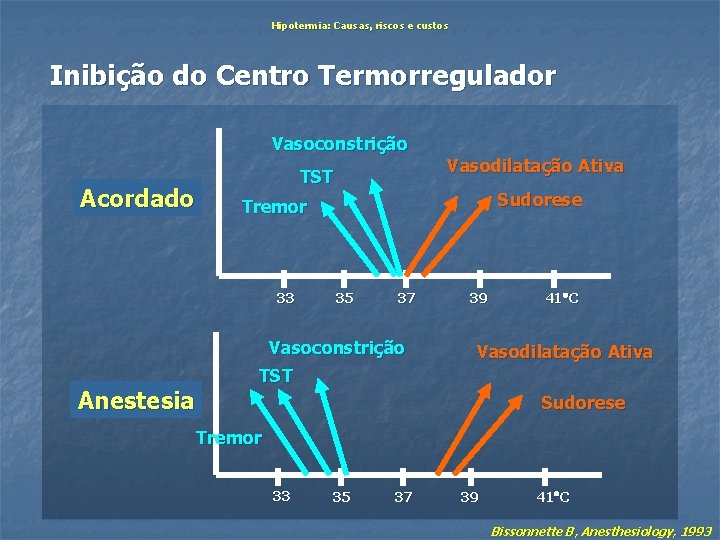 Hipotermia: Causas, riscos e custos

Inibição do Centro Termorregulador

Acordado

Vasoconstrição

TST

Tremor

Vasodilatação Ativa

Sudorese

33 35 37 39 41°C

Anestesia

Vasoconstrição

TST

Tremor

Vasodilatação Ativa

Sudorese

33 35 37 39 41°C

Bissonnette B, Anesthesiology, 1993